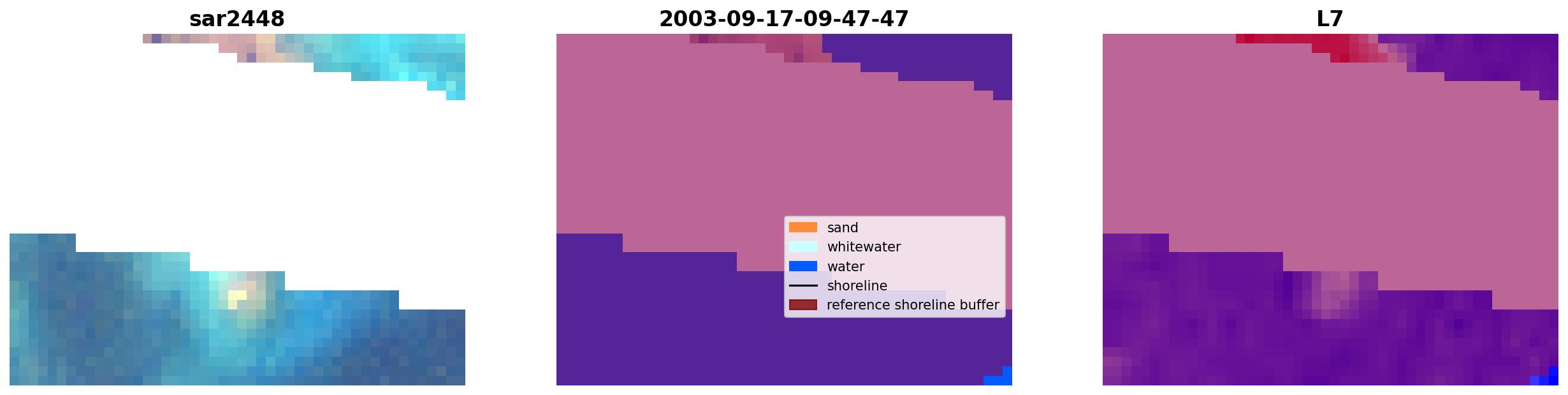 sar2448

2003-09-17-09-47-47

sand
whitewater
water
shoreline
reference shoreline buffer

L7